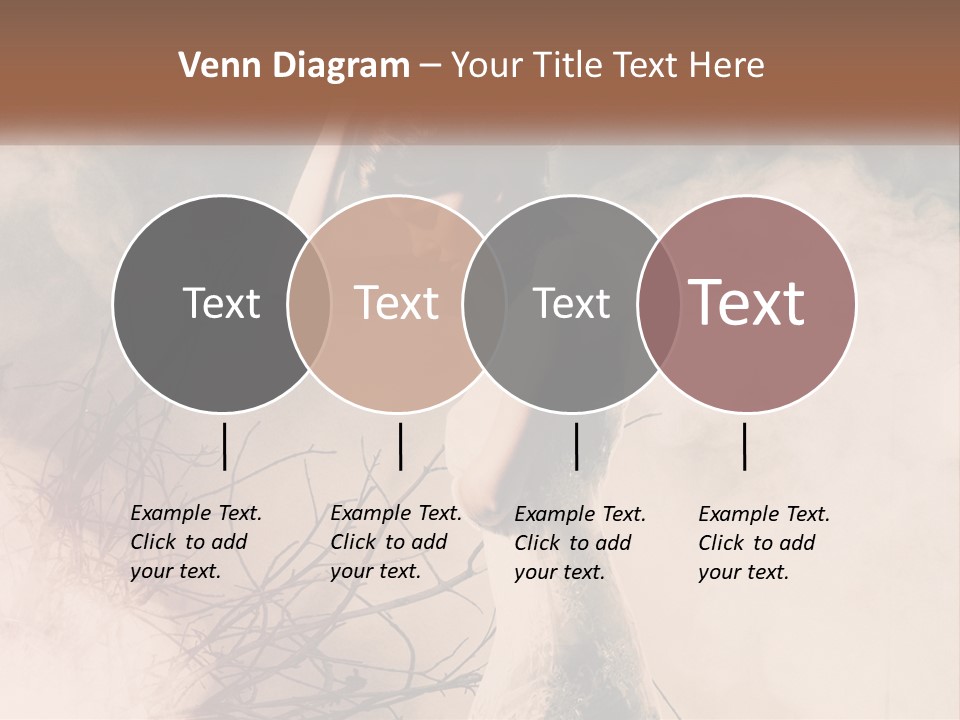 Venn Diagram – Your Title Text Here

Text

Text

Text

Text

Example Text. Click to add your text.

Example Text. Click to add your text.

Example Text. Click to add your text.

Example Text. Click to add your text.